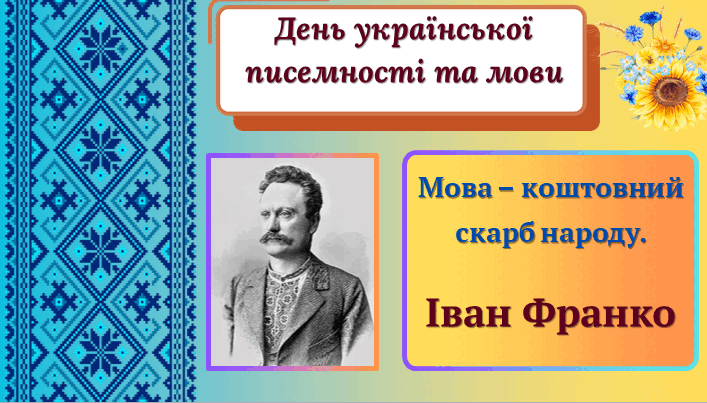 День української писемності та мови

Мова – коштовний скарб народу.

Іван Франко